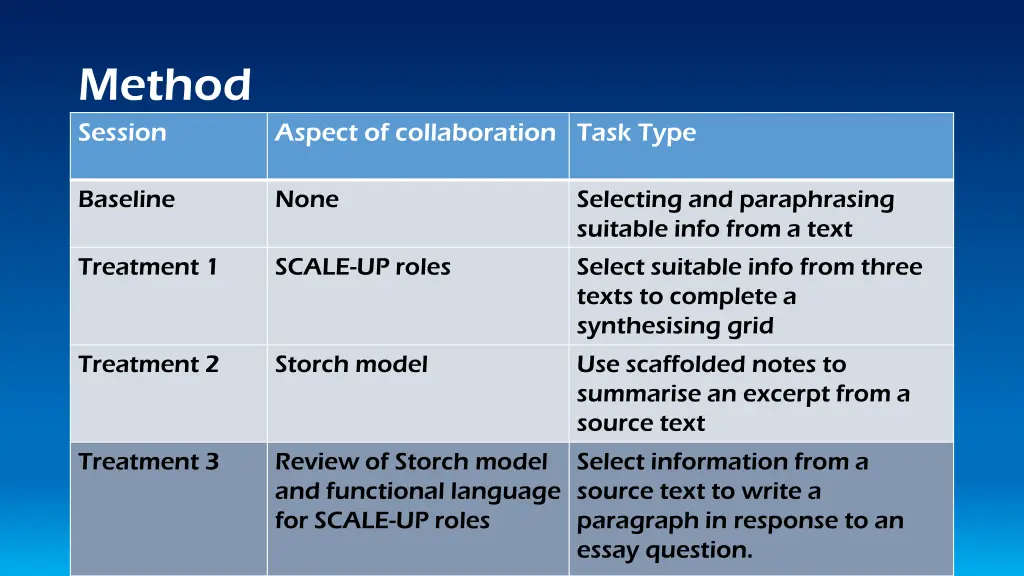 Method

| Session | Aspect of collaboration | Task Type |
|---|---|---|
| Baseline | None | Selecting and paraphrasing suitable info from a text |
| Treatment 1 | SCALE-UP roles | Select suitable info from three texts to complete a synthesising grid |
| Treatment 2 | Storch model | Use scaffolded notes to summarise an excerpt from a source text |
| Treatment 3 | Review of Storch model and functional language for SCALE-UP roles | Select information from a source text to write a paragraph in response to an essay question. |